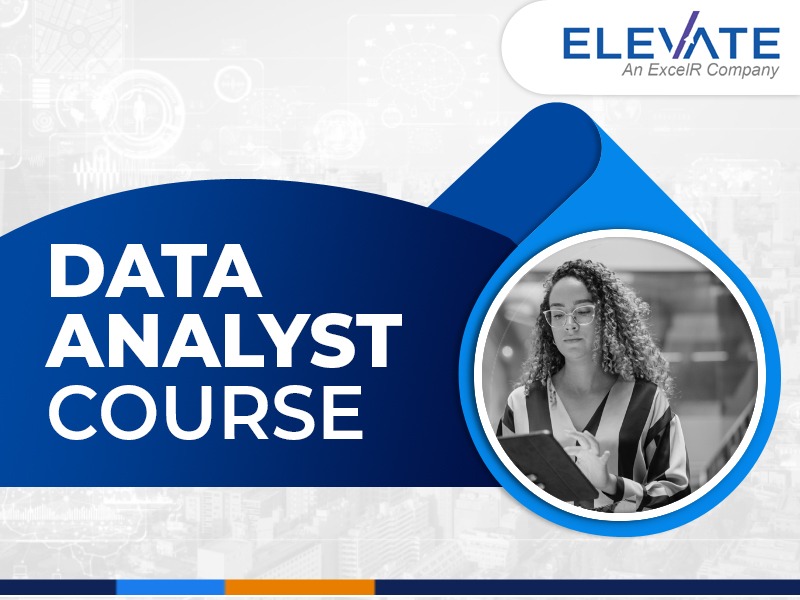 ELEVATE
An ExcelR Company

DATA ANALYST COURSE